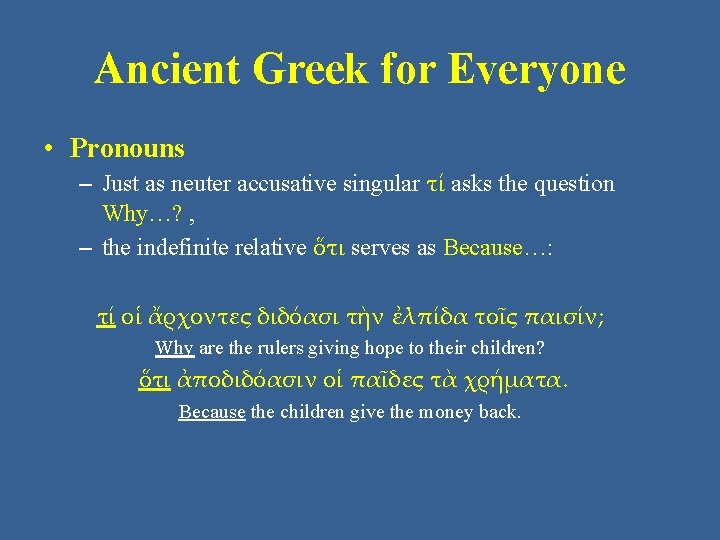 Ancient Greek for Everyone

• Pronouns
– Just as neuter accusative singular τί asks the question Why…? ,
– the indefinite relative ὅτι serves as Because…:

τί οἱ ἄρχοντες διδόασι τὴν ἐλπίδα τοῖς παισίν;
Why are the rulers giving hope to their children?
ὅτι ἀποδιδόασιν οἱ παῖδες τὰ χρήματα.
Because the children give the money back.